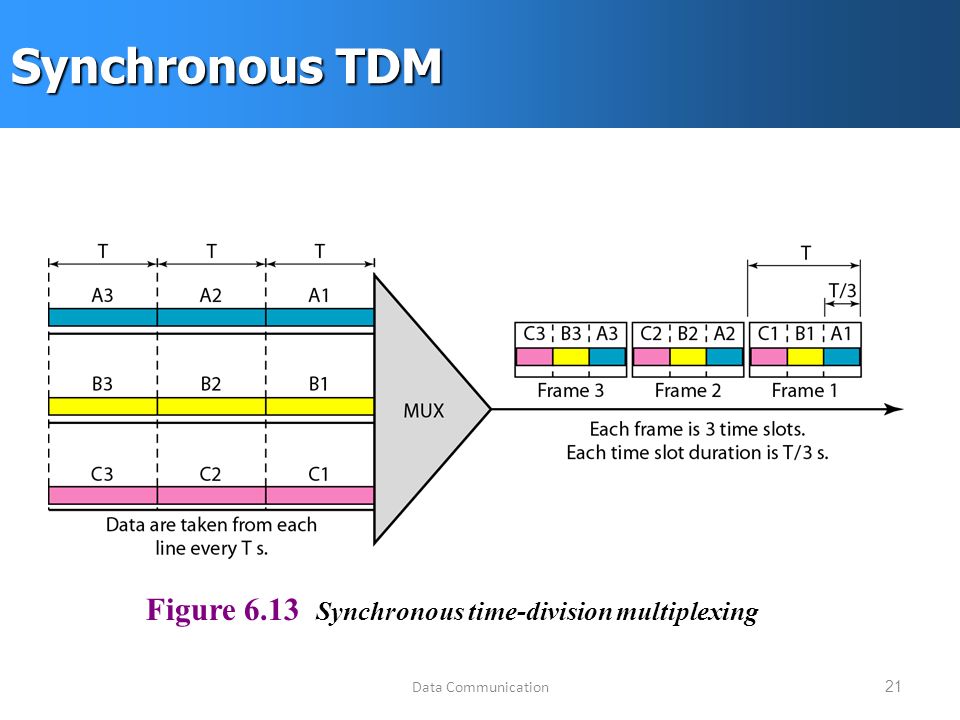 Synchronous TDM

T T T

A3 A2 A1

B3 B2 B1

C3 C2 C1

Data are taken from each line every T s.

MUX

T

T/3

C3 B3 A3 C2 B2 A2 C1 B1 A1

Frame 3 Frame 2 Frame 1

Each frame is 3 time slots.
Each time slot duration is T/3 s.

Figure 6.13 Synchronous time-division multiplexing

Data Communication

21